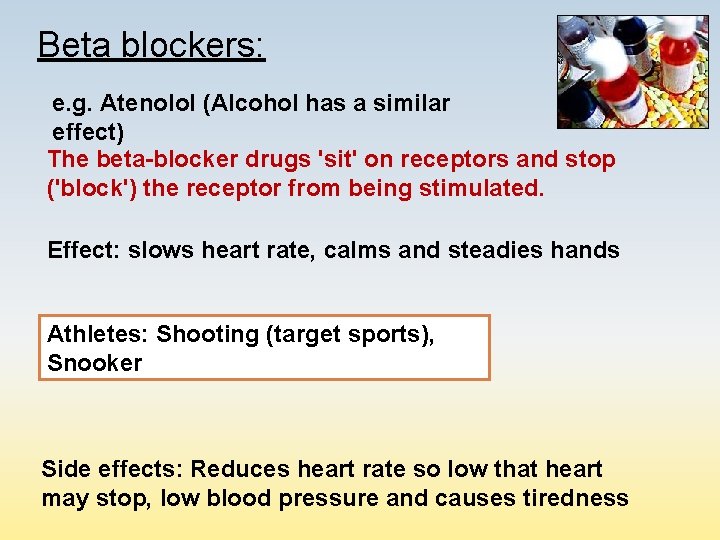 Beta blockers:

e.g. Atenolol (Alcohol has a similar effect)

The beta-blocker drugs 'sit' on receptors and stop ('block') the receptor from being stimulated.

Effect: slows heart rate, calms and steadies hands

Athletes: Shooting (target sports), Snooker

Side effects: Reduces heart rate so low that heart may stop, low blood pressure and causes tiredness